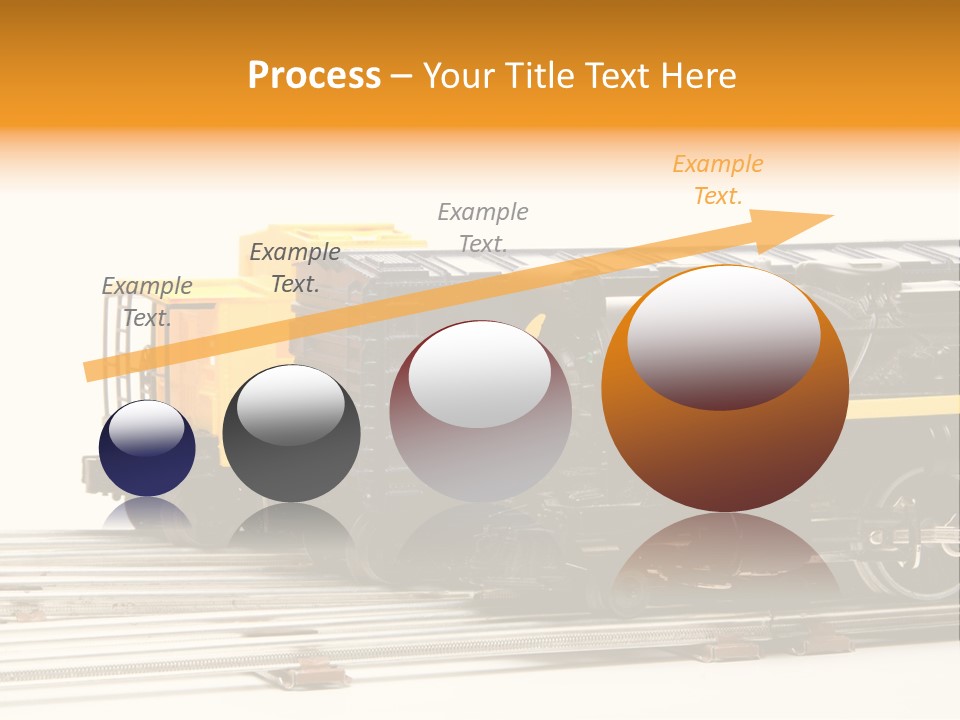 Process – Your Title Text Here

Example Text.

Example Text.

Example Text.

Example Text.